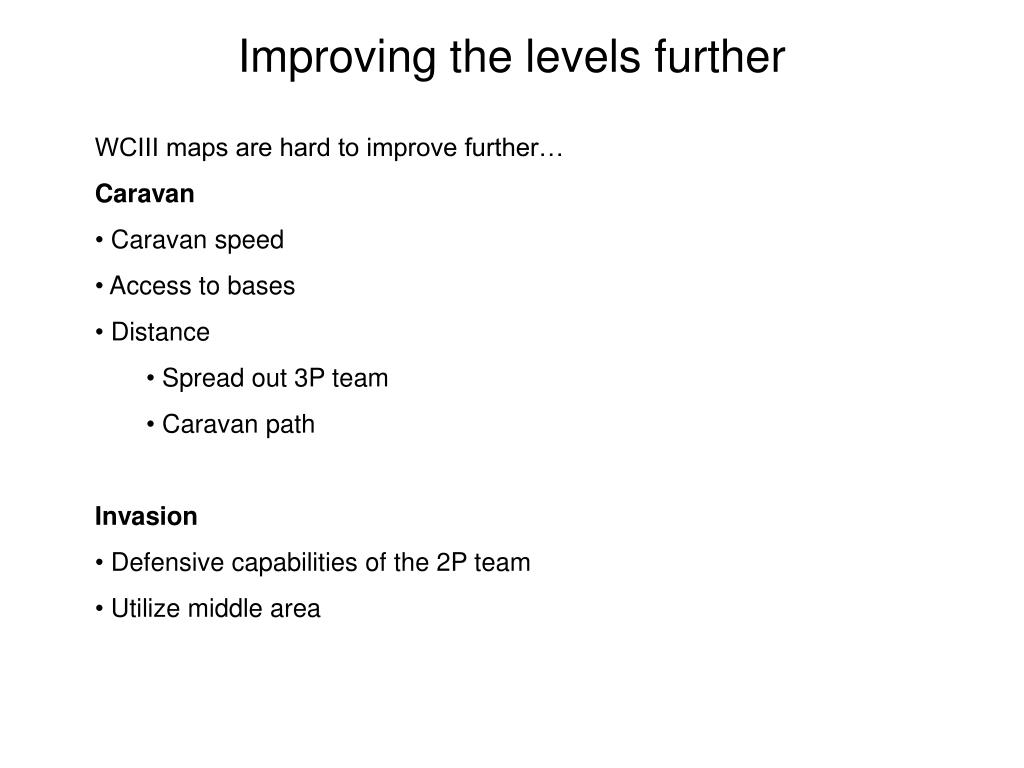 Improving the levels further

WCIII maps are hard to improve further…

Caravan

• Caravan speed

• Access to bases

• Distance

• Spread out 3P team

• Caravan path

Invasion

• Defensive capabilities of the 2P team

• Utilize middle area